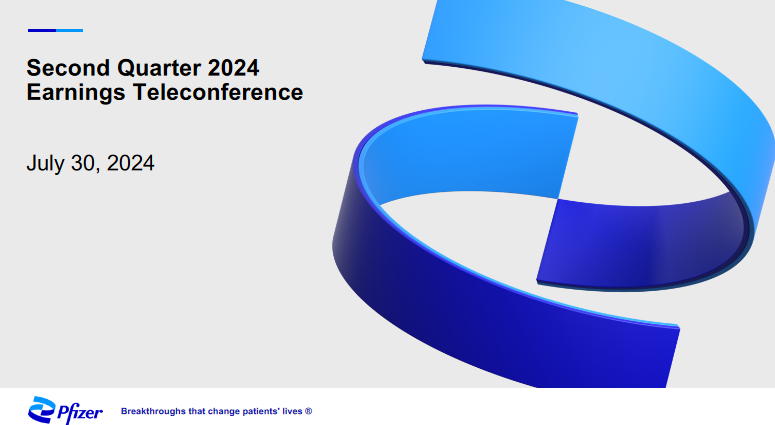 Second Quarter 2024
Earnings Teleconference

July 30, 2024

Pfizer

Breakthroughs that change patients' lives ®